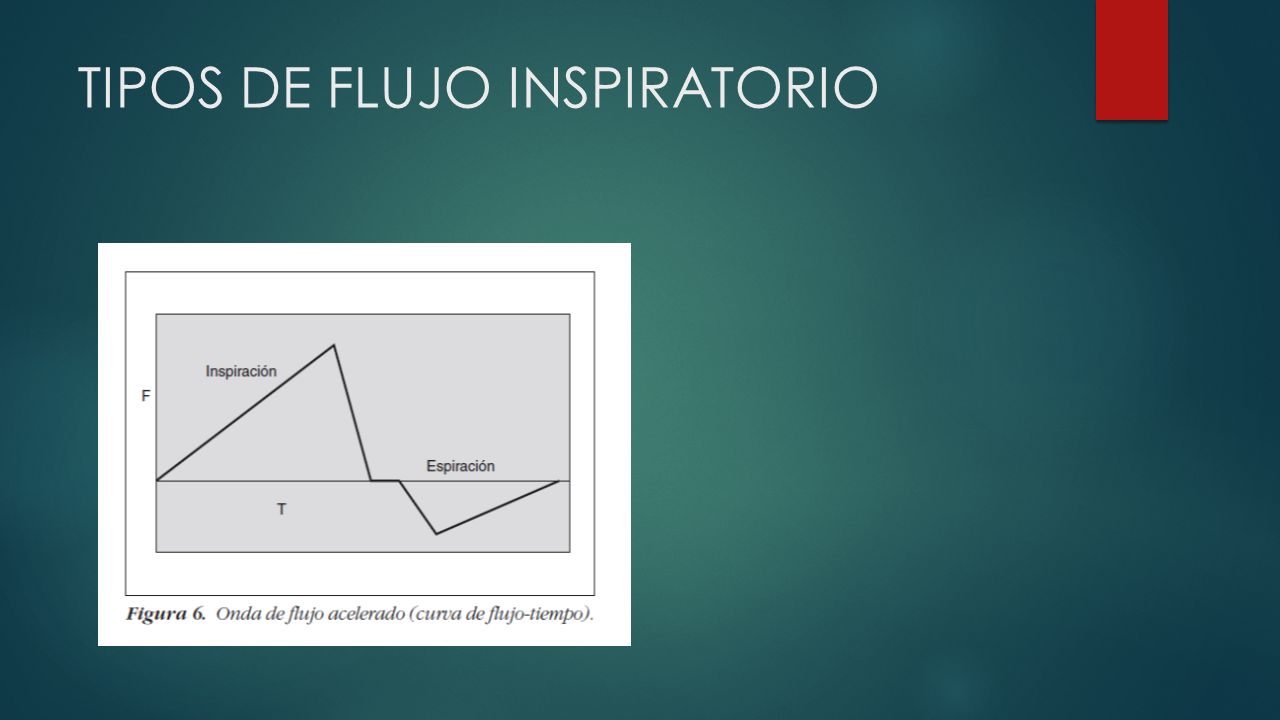 TIPOS DE FLUJO INSPIRATORIO

Inspiración

F

Espiración

T

Figura 6. Onda de flujo acelerado (curva de flujo-tiempo).